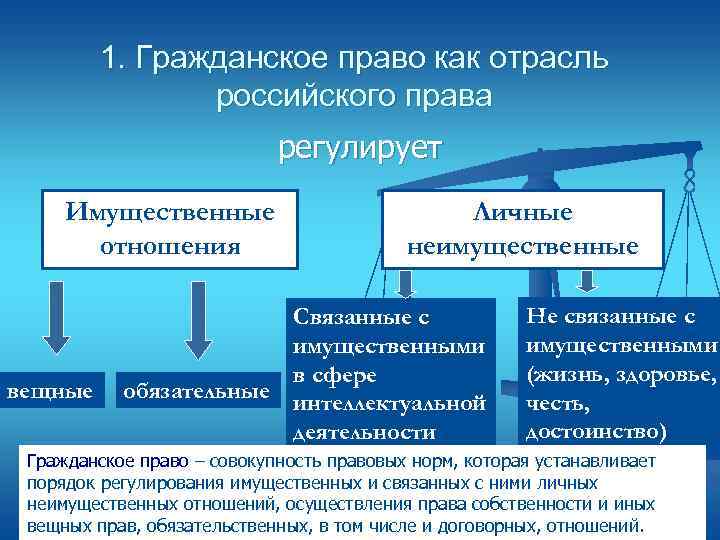 1. Гражданское право как отрасль российского права

регулирует

Имущественные отношения

Личные неимущественные

вещные

обязательные

Связанные с имущественными в сфере интеллектуальной деятельности

Не связанные с имущественными (жизнь, здоровье, честь, достоинство)

Гражданское право – совокупность правовых норм, которая устанавливает порядок регулирования имущественных и связанных с ними личных неимущественных отношений, осуществления права собственности и иных вещных прав, обязательственных, в том числе и договорных, отношений.